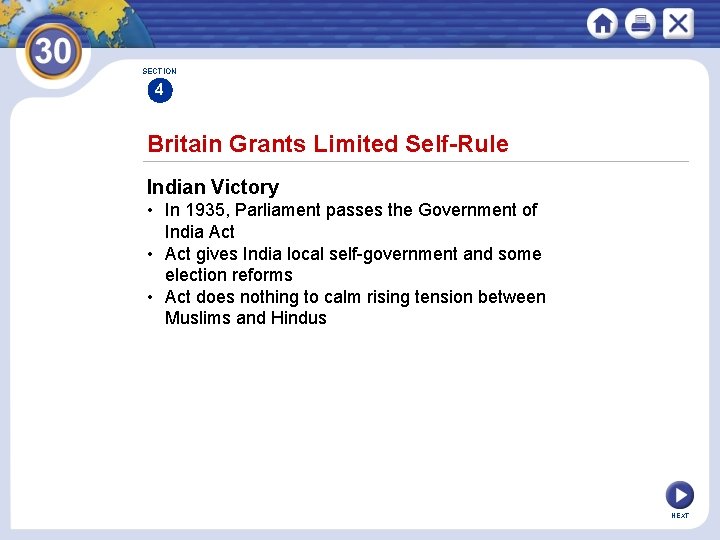 30

SECTION
4

Britain Grants Limited Self-Rule

Indian Victory
• In 1935, Parliament passes the Government of India Act
• Act gives India local self-government and some election reforms
• Act does nothing to calm rising tension between Muslims and Hindus

NEXT